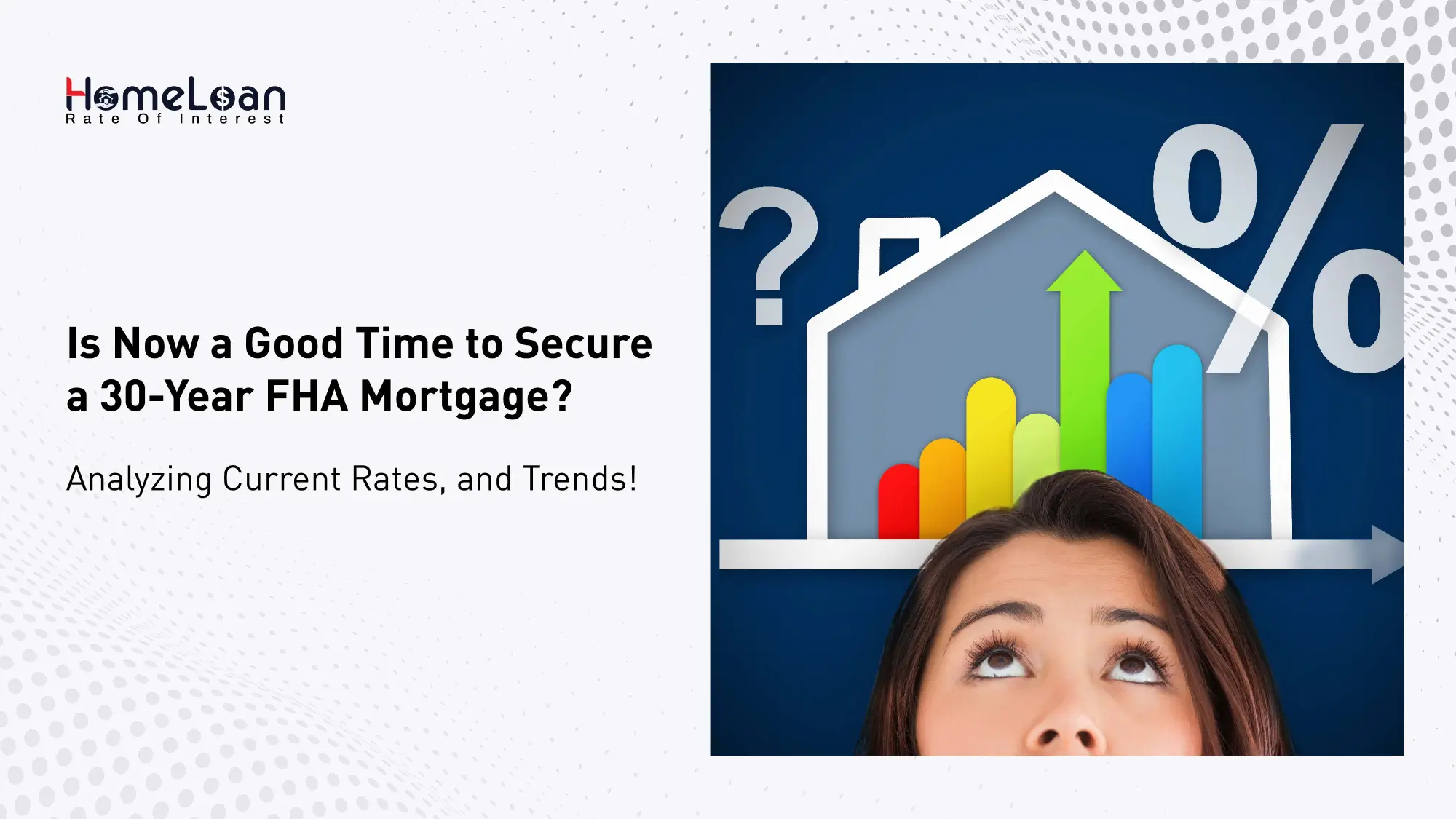 HomeLoan
Rate Of Interest

Is Now a Good Time to Secure a 30-Year FHA Mortgage?

Analyzing Current Rates, and Trends!

?
%